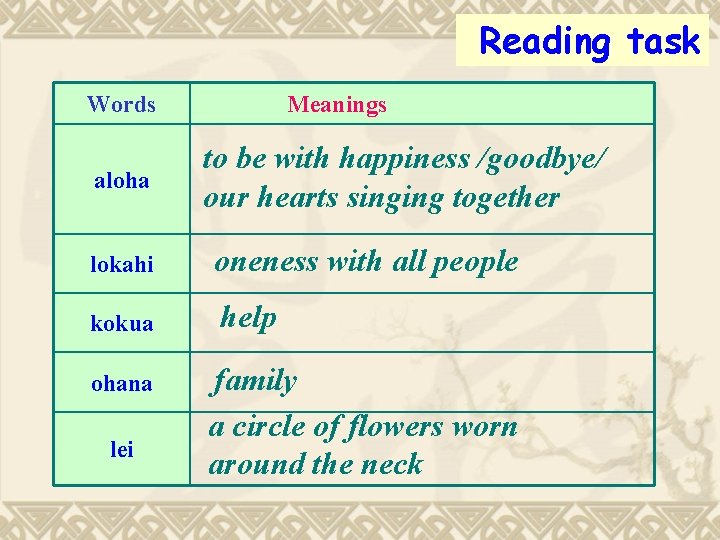 Reading task

| Words | Meanings |
|---|---|
| aloha | to be with happiness /goodbye/ our hearts singing together |
| lokahi | oneness with all people |
| kokua | help |
| ohana | family |
| lei | a circle of flowers worn around the neck |